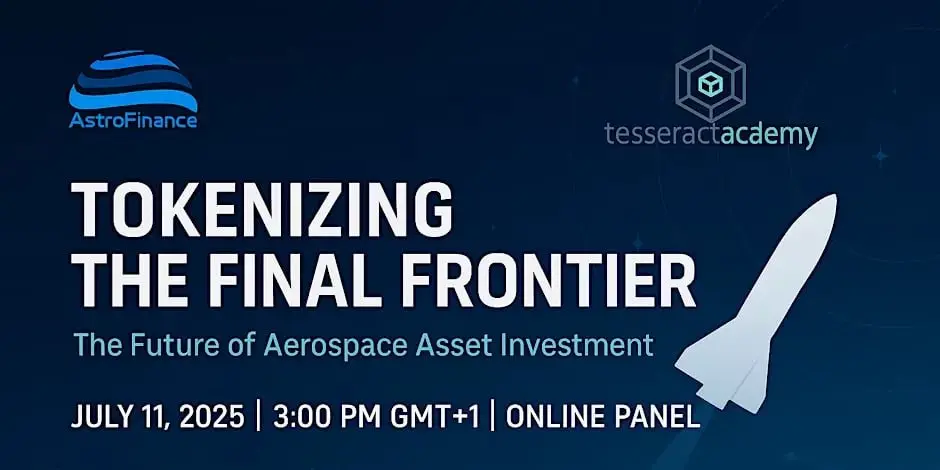 AstroFinance

tesseractacademy

TOKENIZING THE FINAL FRONTIER

The Future of Aerospace Asset Investment

JULY 11, 2025 | 3:00 PM GMT+1 | ONLINE PANEL